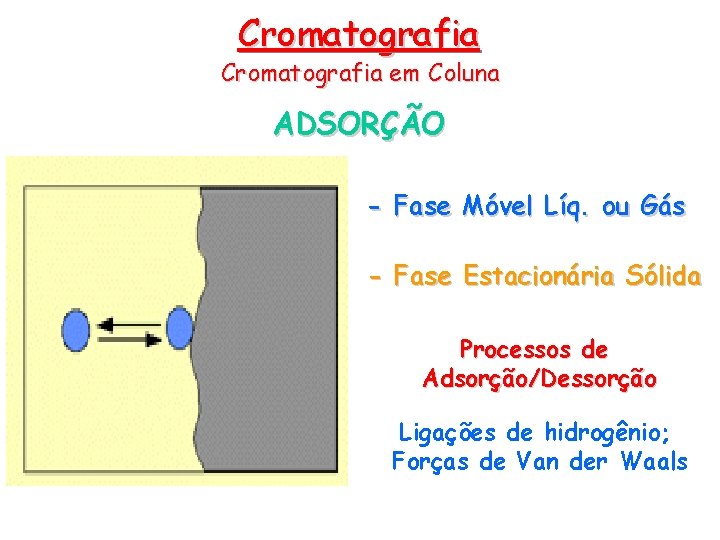 Cromatografia

Cromatografia em Coluna

ADSORÇÃO

- Fase Móvel Líq. ou Gás

- Fase Estacionária Sólida

Processos de Adsorção/Dessorção

Ligações de hidrogênio; Forças de Van der Waals